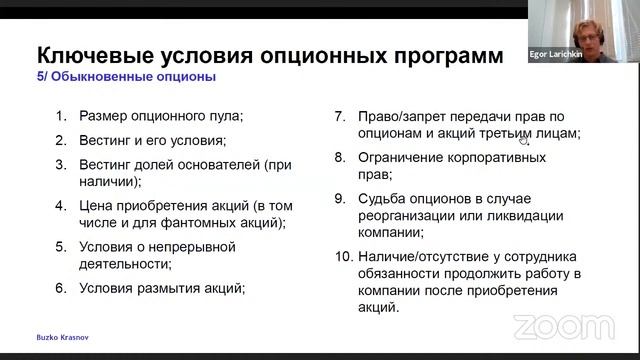 Egor Larichkin

Ключевые условия опционных программ
5/ Обыкновенные опционы

1. Размер опционного пула;
2. Вестинг и его условия;
3. Вестинг долей основателей (при наличии);
4. Цена приобретения акций (в том числе и для фантомных акций);
5. Условия о непрерывной деятельности;
6. Условия размытия акций;

7. Право/запрет передачи прав по опционам и акций третьим лицам;
8. Ограничение корпоративных прав;
9. Судьба опционов в случае реорганизации или ликвидации компании;
10. Наличие/отсутствие у сотрудника обязанности продолжить работу в компании после приобретения акций.

Buzko Krasnov

zoom